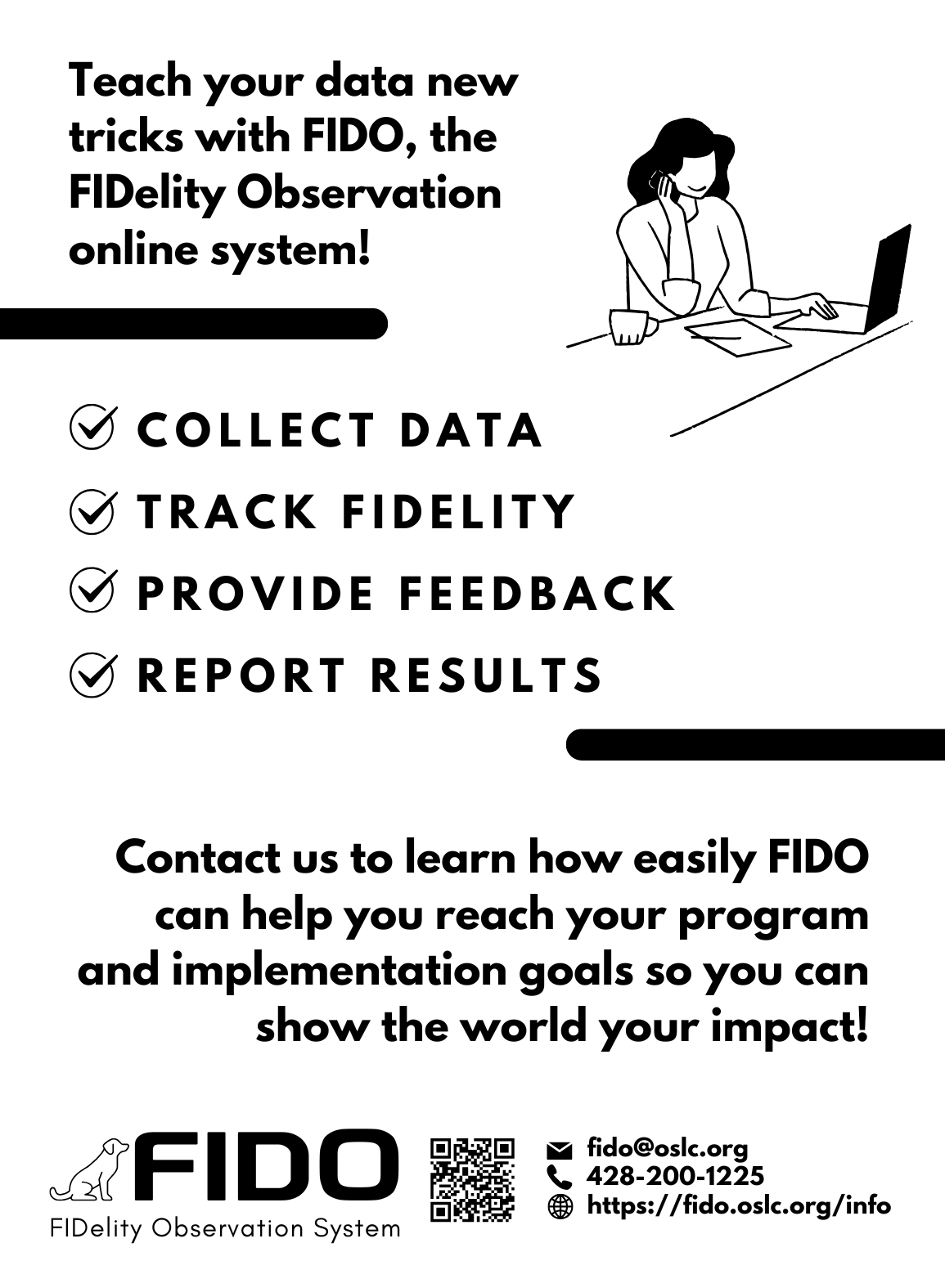 Teach your data new tricks with FIDO, the FIDelity Observation online system!

COLLECT DATA
TRACK FIDELITY
PROVIDE FEEDBACK
REPORT RESULTS

Contact us to learn how easily FIDO can help you reach your program and implementation goals so you can show the world your impact!

FIDO
FIDelity Observation System

fido@oslc.org
428-200-1225
https://fido.oslc.org/info